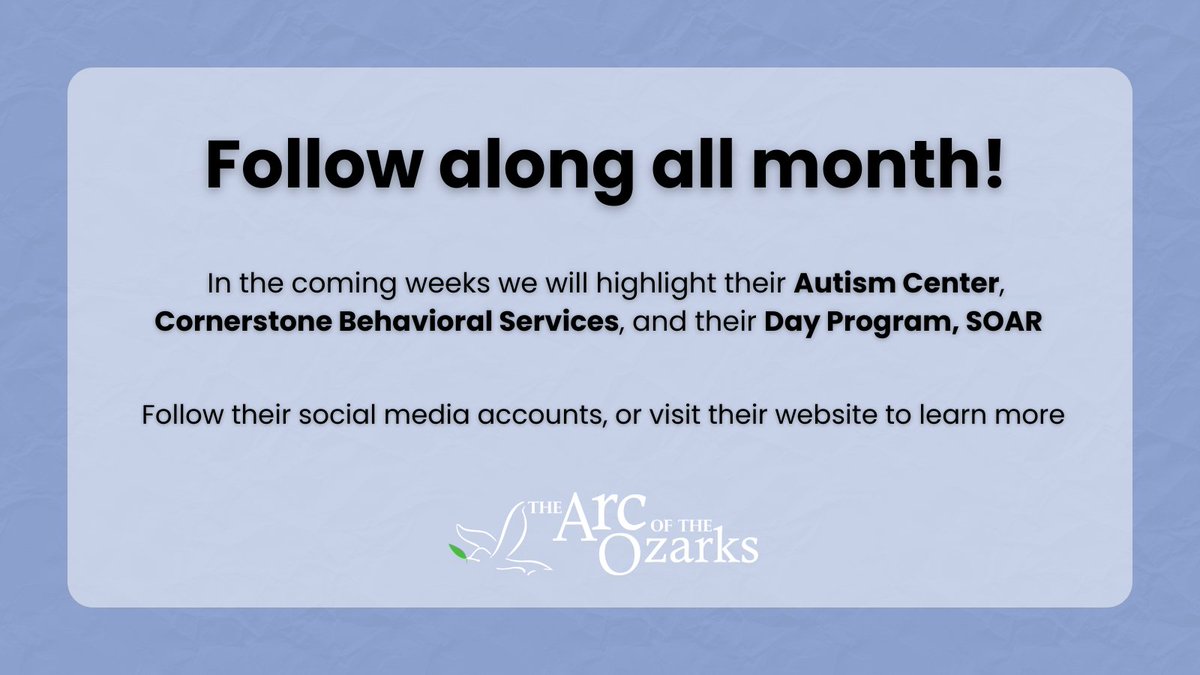 Follow along all month!

In the coming weeks we will highlight their Autism Center, Cornerstone Behavioral Services, and their Day Program, SOAR

Follow their social media accounts, or visit their website to learn more

THE Arc OF THE Ozarks